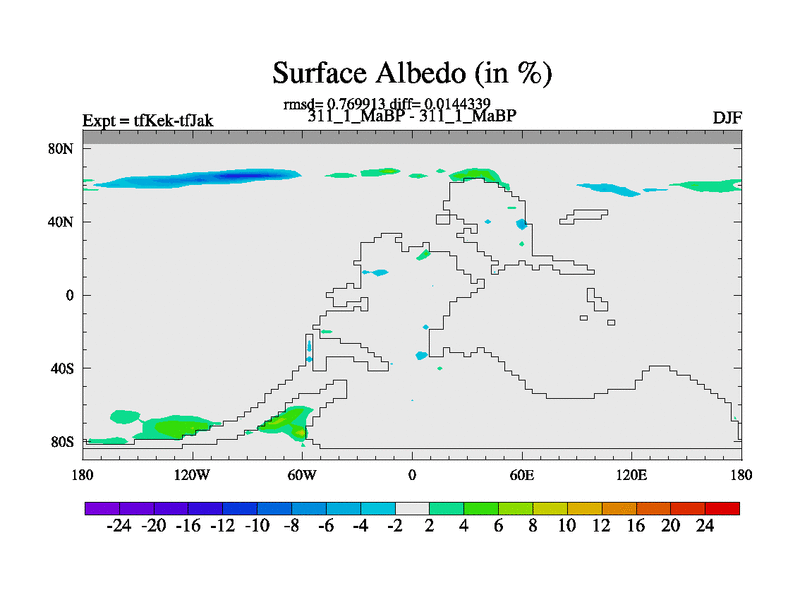 Surface Albedo (in %)

rmsd= 0.769913 diff= 0.0144339
Expt = tfKek-tfJak
311_1_MaBP - 311_1_MaBP
DJF

80N
40N
0
40S
80S

180 120W 60W 0 60E 120E 180

-24 -20 -16 -12 -10 -8 -6 -4 -2 2 4 6 8 10 12 16 20 24